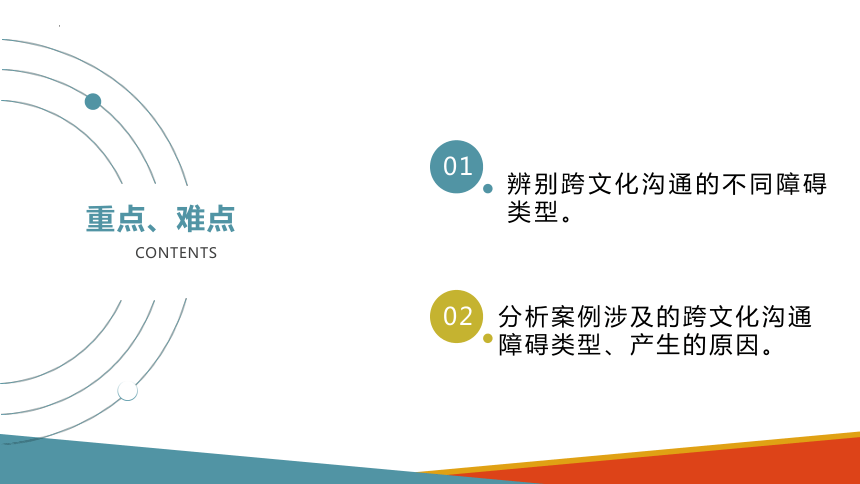 重点、难点
CONTENTS

01
辨别跨文化沟通的不同障碍类型。

02
分析案例涉及的跨文化沟通障碍类型、产生的原因。